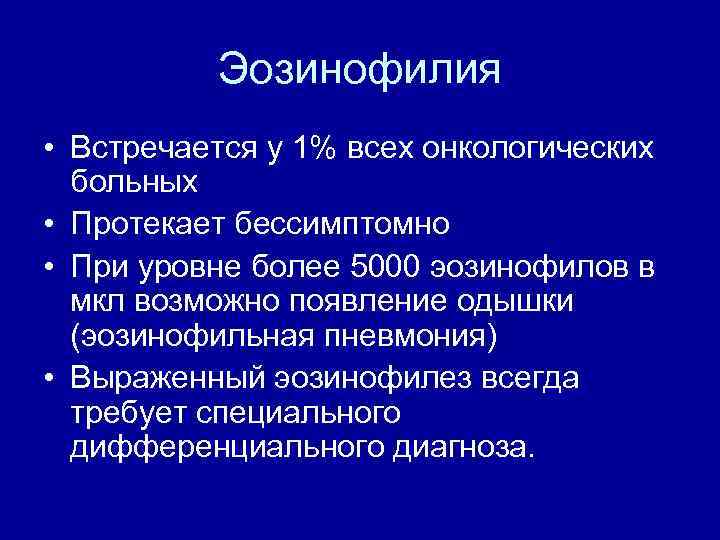 Эозинофилия

• Встречается у 1% всех онкологических больных
• Протекает бессимптомно
• При уровне более 5000 эозинофилов в мкл возможно появление одышки (эозинофильная пневмония)
• Выраженный эозинофилез всегда требует специального дифференциального диагноза.